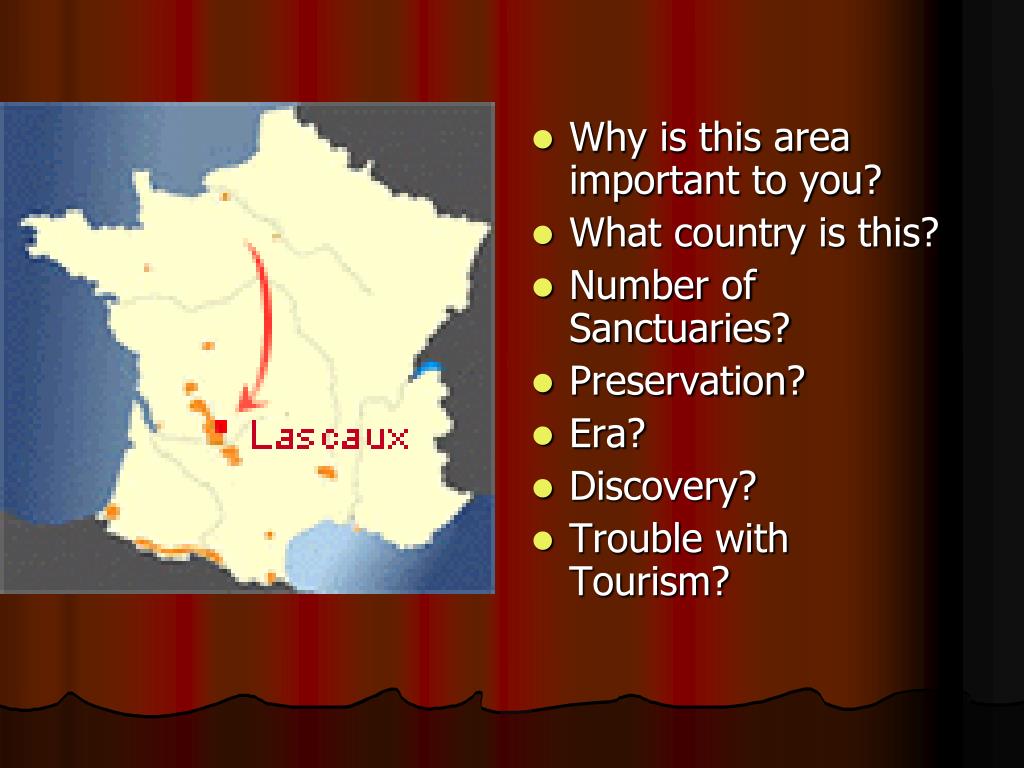 Lascaux

- Why is this area important to you?
- What country is this?
- Number of Sanctuaries?
- Preservation?
- Era?
- Discovery?
- Trouble with Tourism?